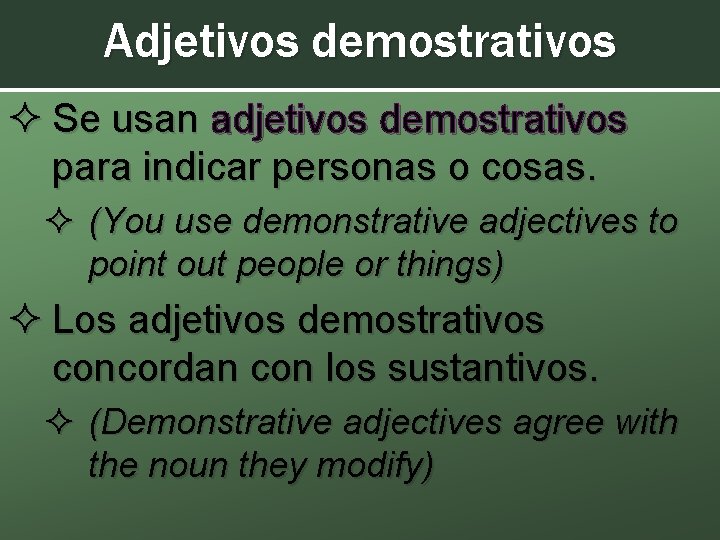 Adjetivos demostrativos

✧ Se usan adjetivos demostrativos para indicar personas o cosas.

✧ (You use demonstrative adjectives to point out people or things)

✧ Los adjetivos demostrativos concordan con los sustantivos.

✧ (Demonstrative adjectives agree with the noun they modify)